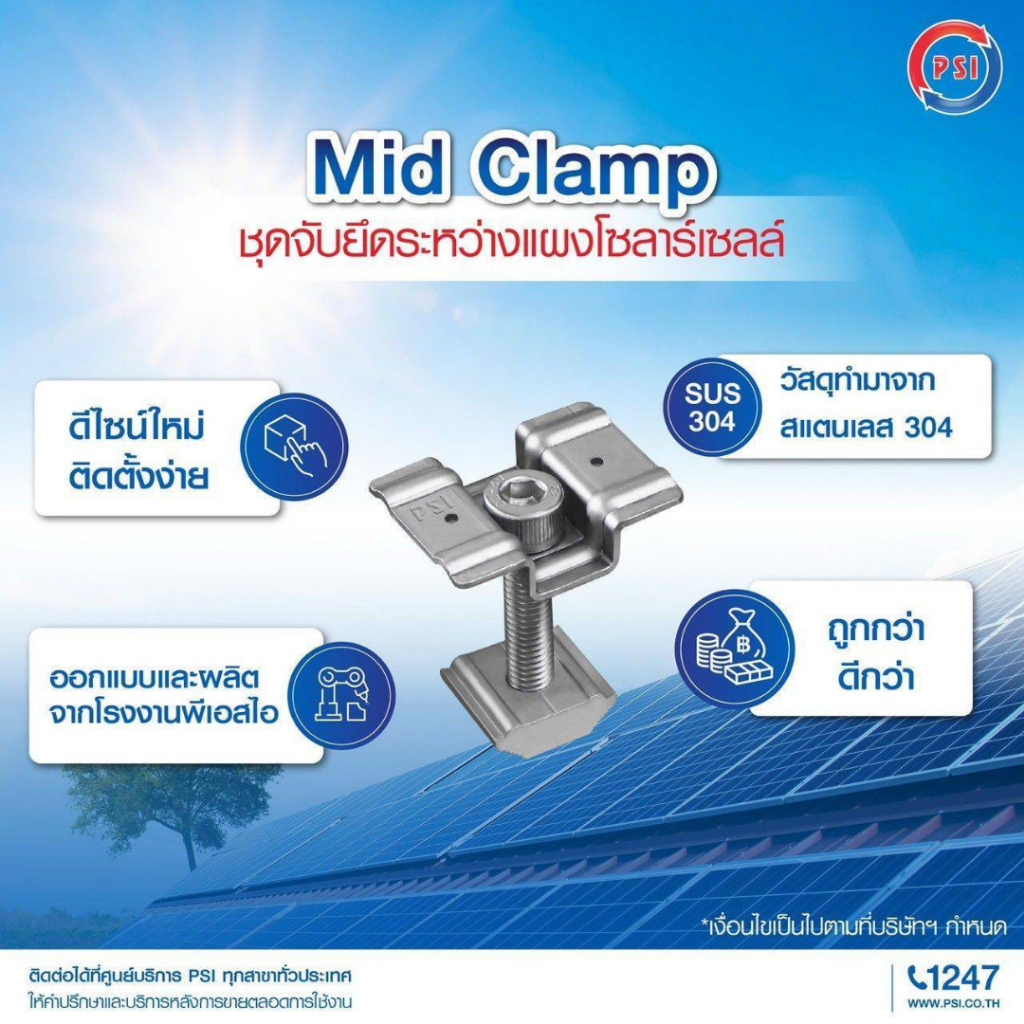 PSI

Mid Clamp
ชุดจับยึดระหว่างแผงโซลาร์เซลล์

ดีไซน์ใหม่
ติดตั้งง่าย

SUS 304
วัสดุทำมาจาก
สแตนเลส 304

PSI

ออกแบบและผลิต
จากโรงงานพีเอสไอ

ถูกกว่า
ดีกว่า

*เงื่อนไขเป็นไปตามที่บริษัทฯ กำหนด

ติดต่อได้ที่ศูนย์บริการ PSI ทุกสาขาทั่วประเทศ
ให้คำปรึกษาและบริการหลังการขายตลอดการใช้งาน

1247
WWW.PSI.CO.TH